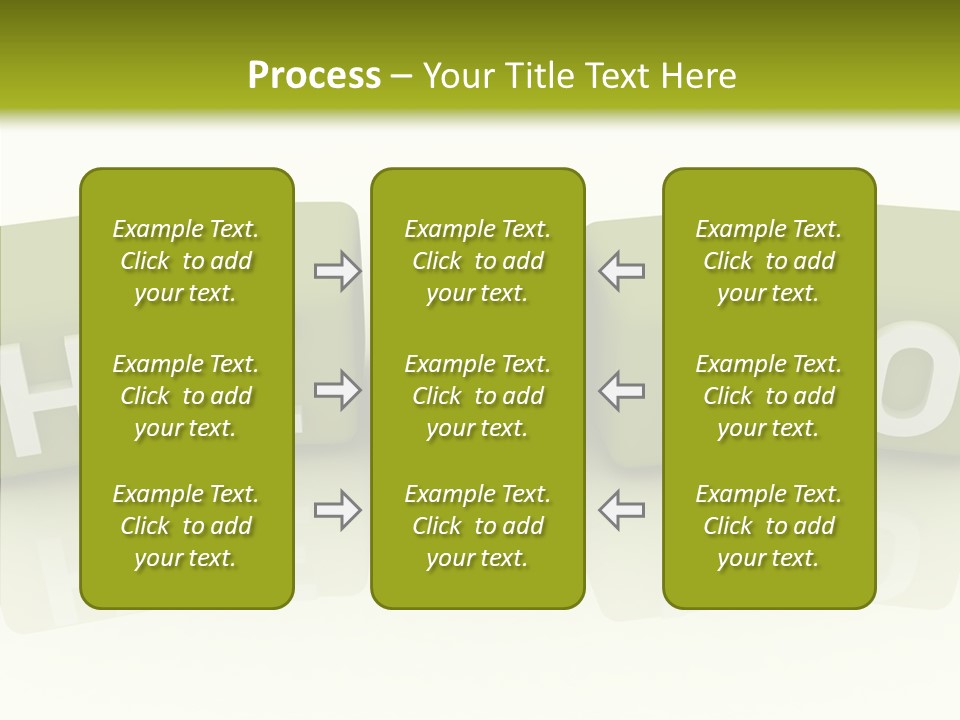 Process – Your Title Text Here

Example Text. Click to add your text.

Example Text. Click to add your text.

Example Text. Click to add your text.

Example Text. Click to add your text.

Example Text. Click to add your text.

Example Text. Click to add your text.

Example Text. Click to add your text.

Example Text. Click to add your text.

Example Text. Click to add your text.